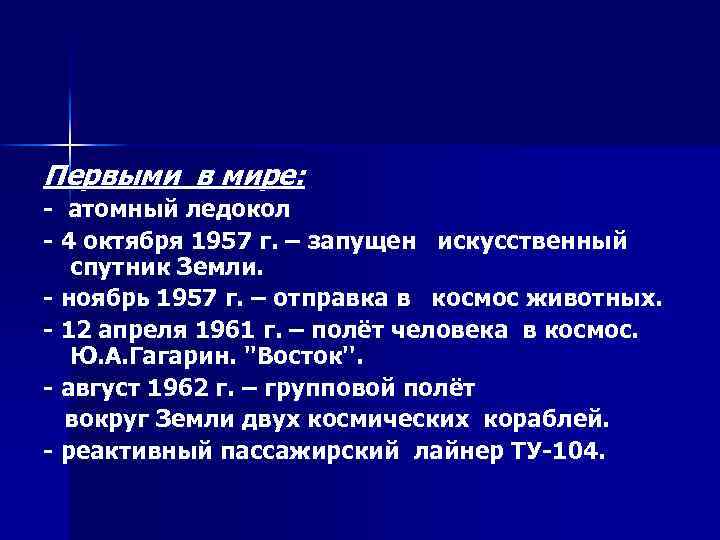 Первыми в мире:
- атомный ледокол
- 4 октября 1957 г. – запущен искусственный спутник Земли.
- ноябрь 1957 г. – отправка в космос животных.
- 12 апреля 1961 г. – полёт человека в космос. Ю.А.Гагарин. "Восток".
- август 1962 г. – групповой полёт вокруг Земли двух космических кораблей.
- реактивный пассажирский лайнер ТУ-104.